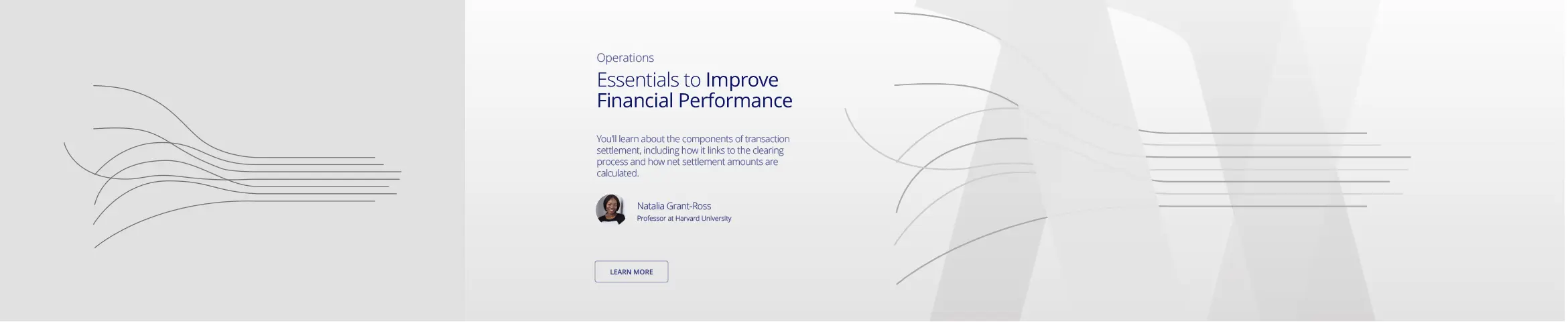 Operations

Essentials to Improve Financial Performance

You'll learn about the components of transaction settlement, including how it links to the clearing process and how net settlement amounts are calculated.

Natalia Grant-Ross
Professor at Harvard University

LEARN MORE